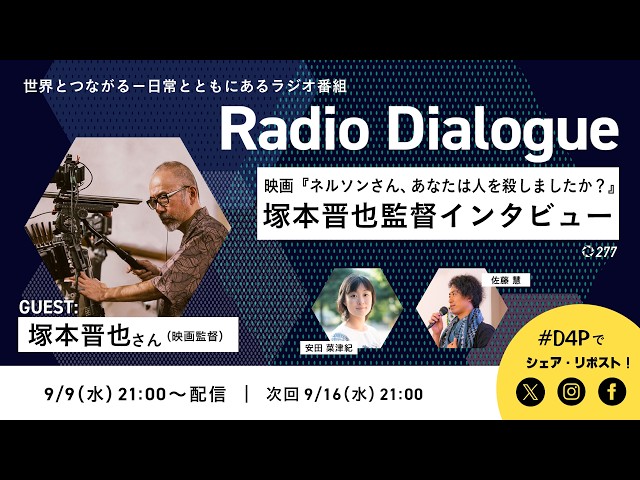 世界とつながるー日常とともにあるラジオ番組

Radio Dialogue

映画『ネルソンさん、あなたは人を殺しましたか？』
塚本晋也監督インタビュー

277

GUEST:
塚本晋也さん（映画監督）

安田 菜津紀

佐藤 慧

#D4Pで
シェア・リポスト！

9/9（水）21:00〜配信 ｜ 次回 9/16（水）21:00